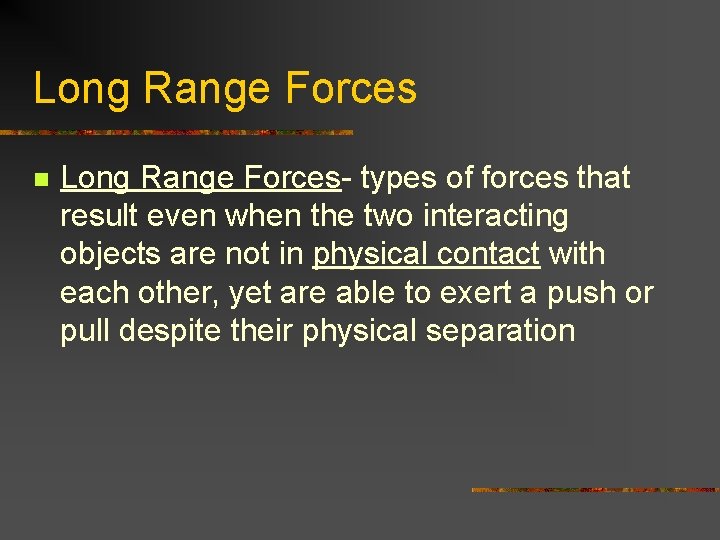 Long Range Forces

Long Range Forces- types of forces that result even when the two interacting objects are not in physical contact with each other, yet are able to exert a push or pull despite their physical separation